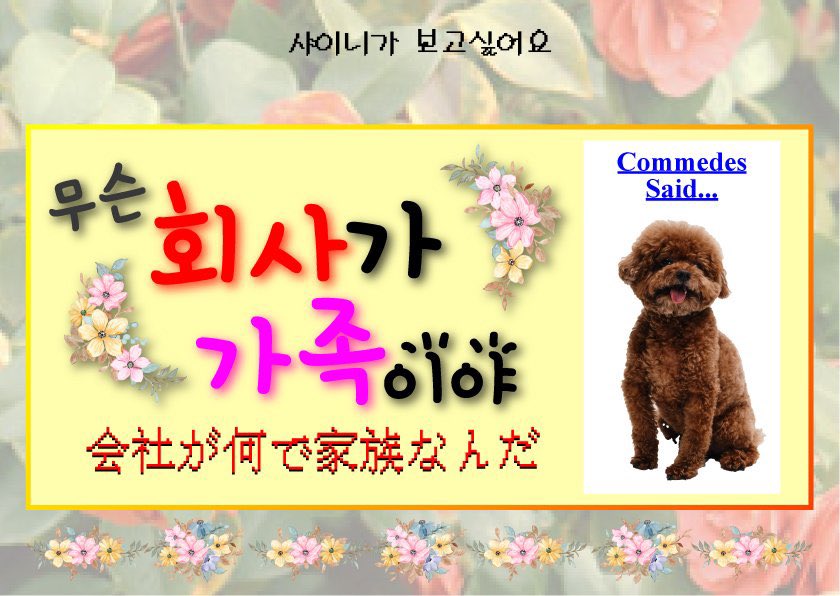 샤이니가 보고싶어요

무슨 회사가 가족이야

会社が何で家族なんだ

Commedes Said...